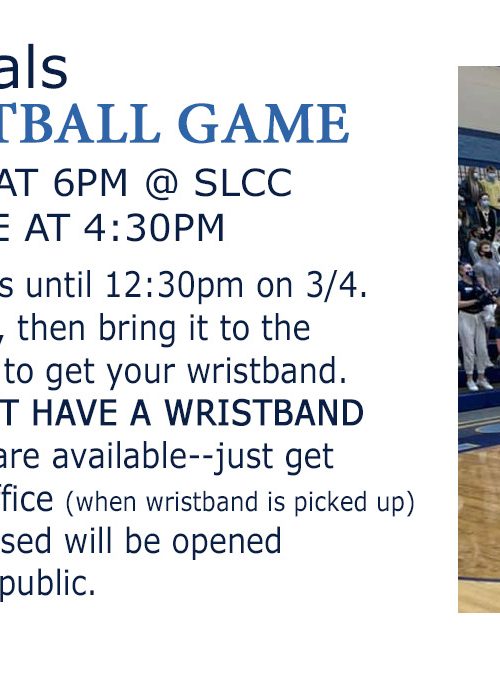 als
TBALL GAME
AT 6PM @ SLCC
E AT 4:30PM
s until 12:30pm on 3/4.
, then bring it to the
to get your wristband.
T HAVE A WRISTBAND
are available--just get
ffice (when wristband is picked up)
sed will be opened
public.